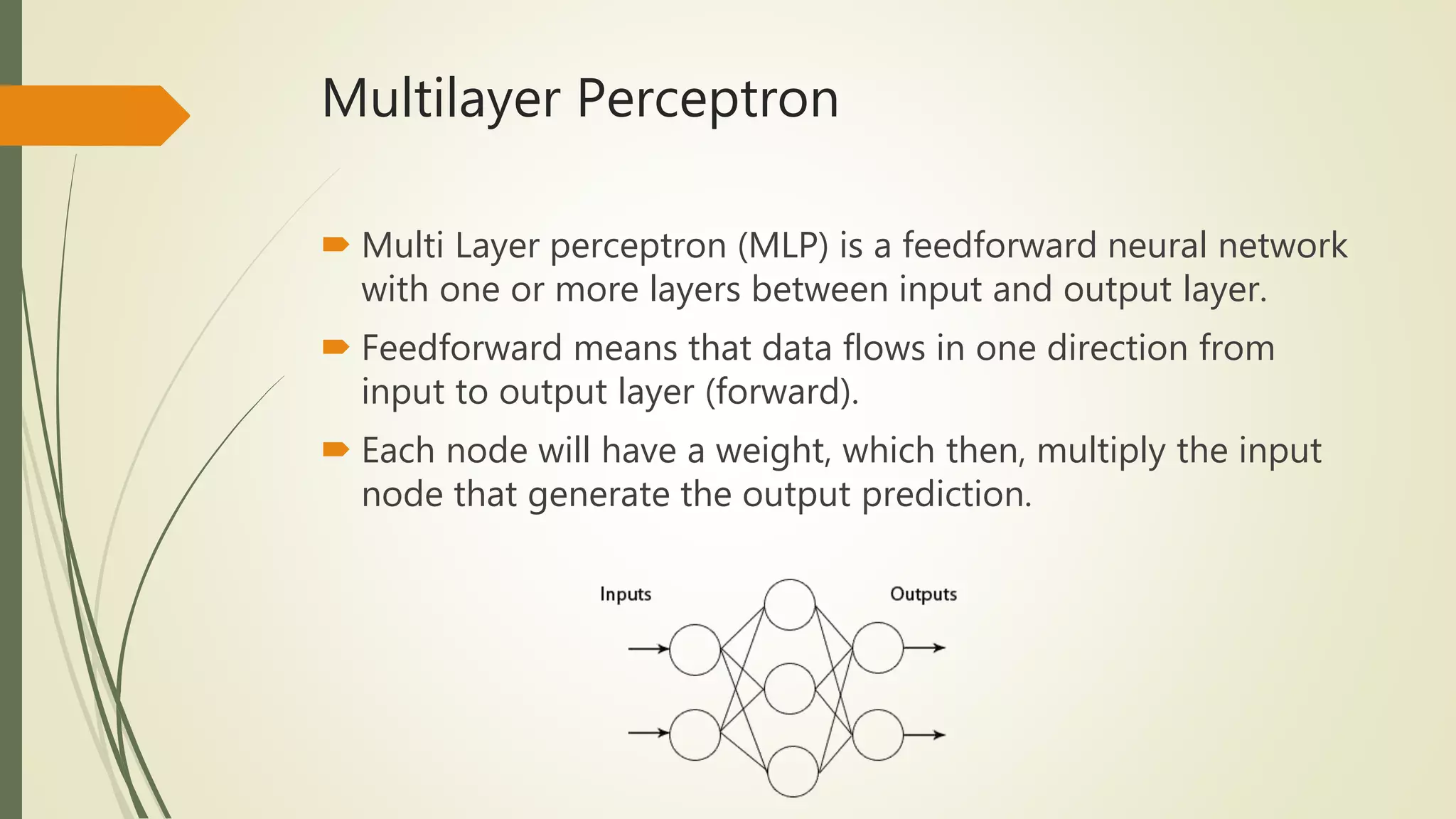 Multilayer Perceptron

Multi Layer perceptron (MLP) is a feedforward neural network with one or more layers between input and output layer.

Feedforward means that data flows in one direction from input to output layer (forward).

Each node will have a weight, which then, multiply the input node that generate the output prediction.

Inputs

Outputs